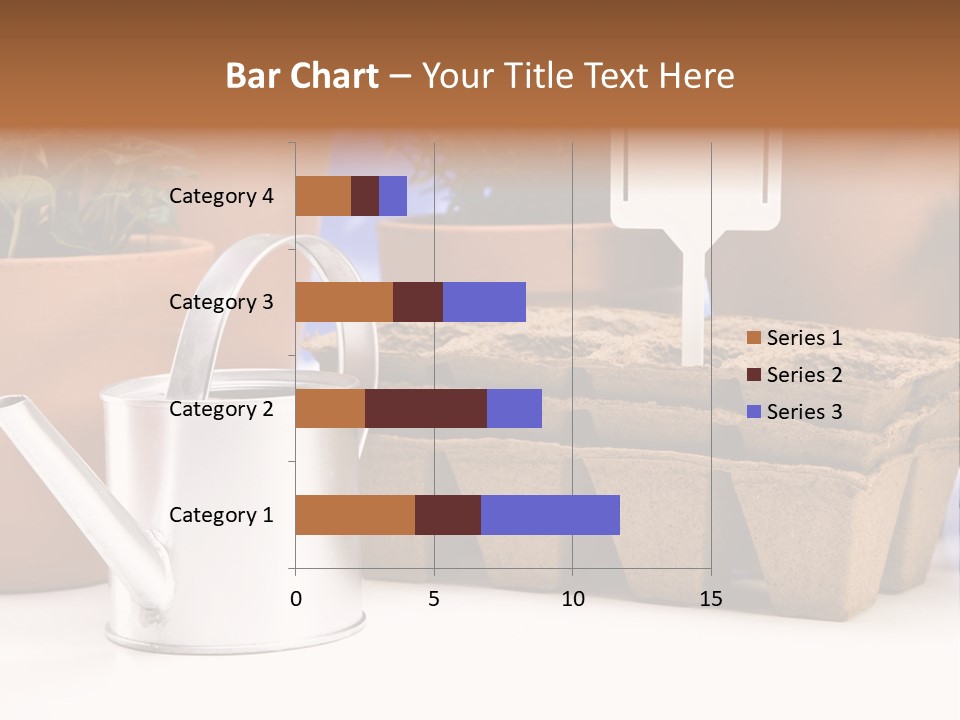 Bar Chart – Your Title Text Here

Category 4
Category 3
Category 2
Category 1

0
5
10
15

Series 1
Series 2
Series 3